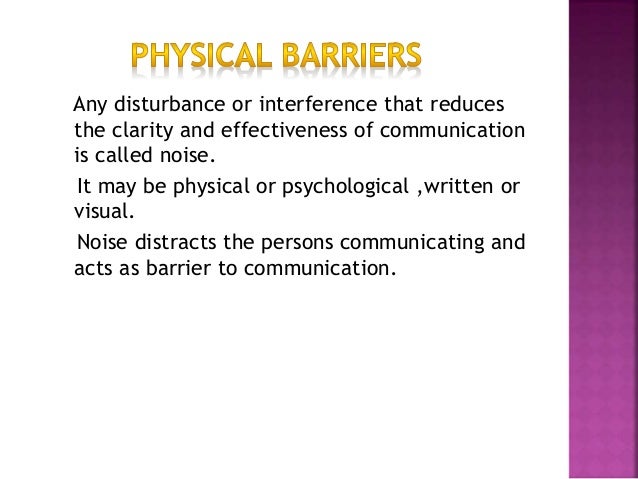 PHYSICAL BARRIERS

Any disturbance or interference that reduces the clarity and effectiveness of communication is called noise.

It may be physical or psychological ,written or visual.

Noise distracts the persons communicating and acts as barrier to communication.